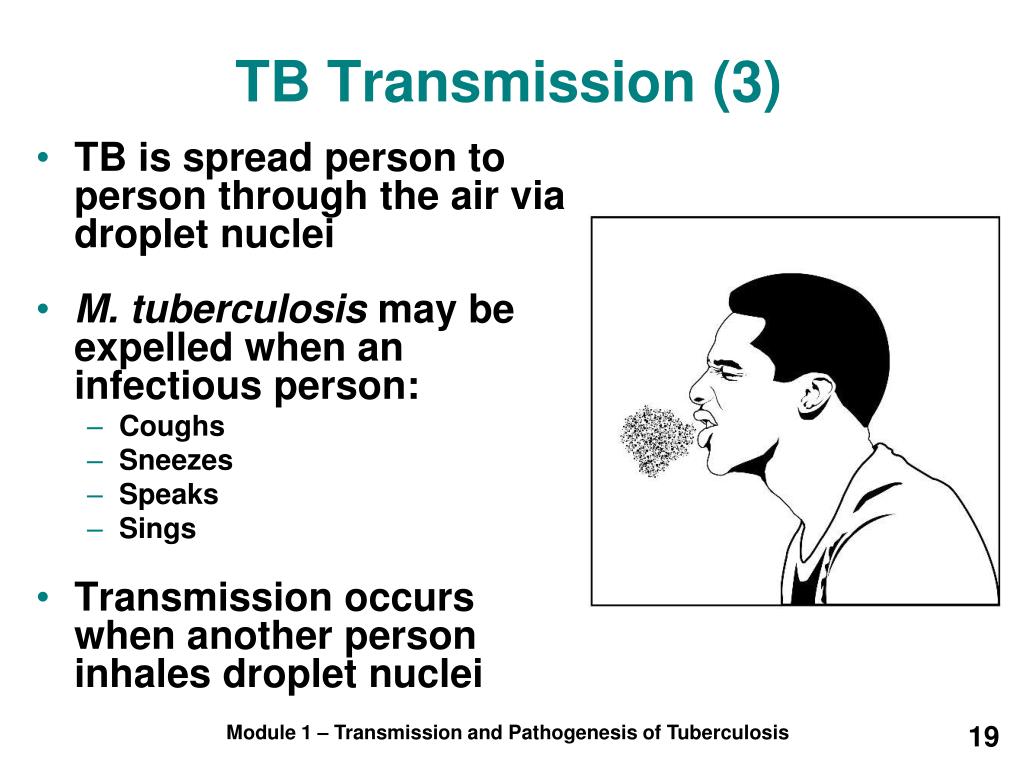 TB Transmission (3)

• TB is spread person to person through the air via droplet nuclei

• M. tuberculosis may be expelled when an infectious person:
– Coughs
– Sneezes
– Speaks
– Sings

• Transmission occurs when another person inhales droplet nuclei

Module 1 – Transmission and Pathogenesis of Tuberculosis

19